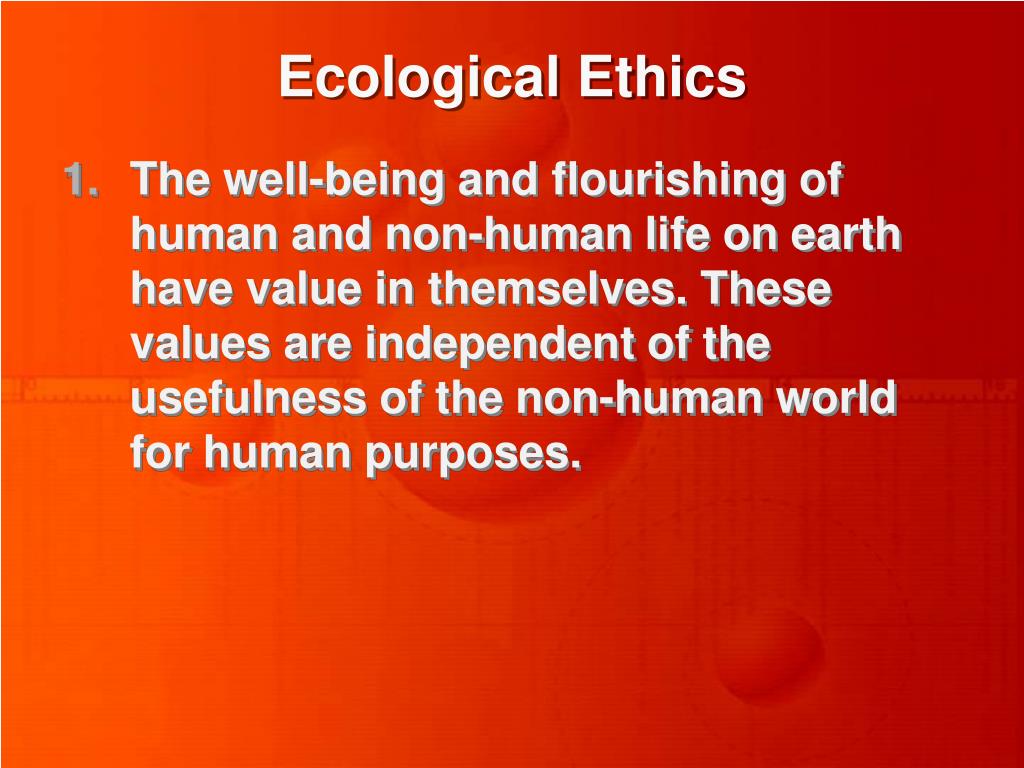 Ecological Ethics

1. The well-being and flourishing of human and non-human life on earth have value in themselves. These values are independent of the usefulness of the non-human world for human purposes.